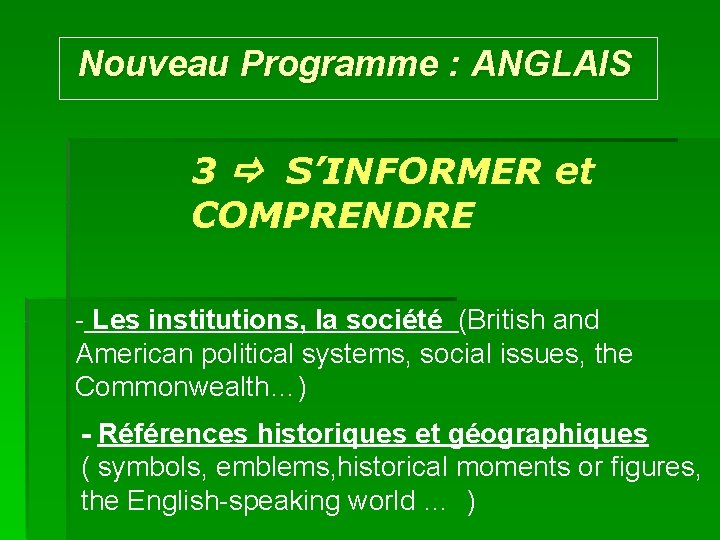 Nouveau Programme : ANGLAIS

3 ⇨ S'INFORMER et COMPRENDRE

- Les institutions, la société (British and American political systems, social issues, the Commonwealth...)

- Références historiques et géographiques ( symbols, emblems,historical moments or figures, the English-speaking world ... )